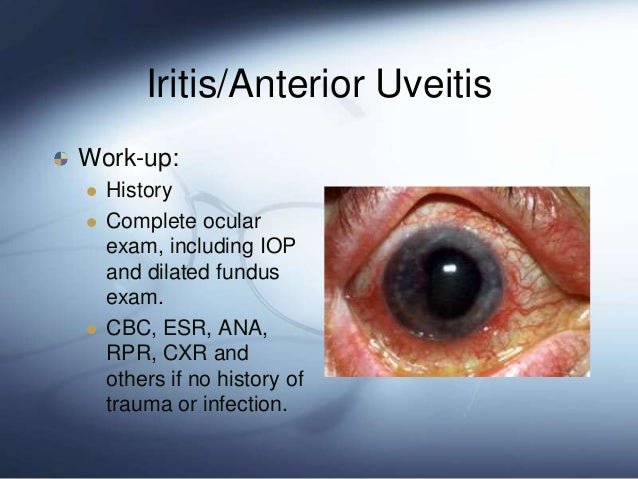 Iritis/Anterior Uveitis

Work-up:

History

Complete ocular exam, including IOP and dilated fundus exam.

CBC, ESR, ANA, RPR, CXR and others if no history of trauma or infection.